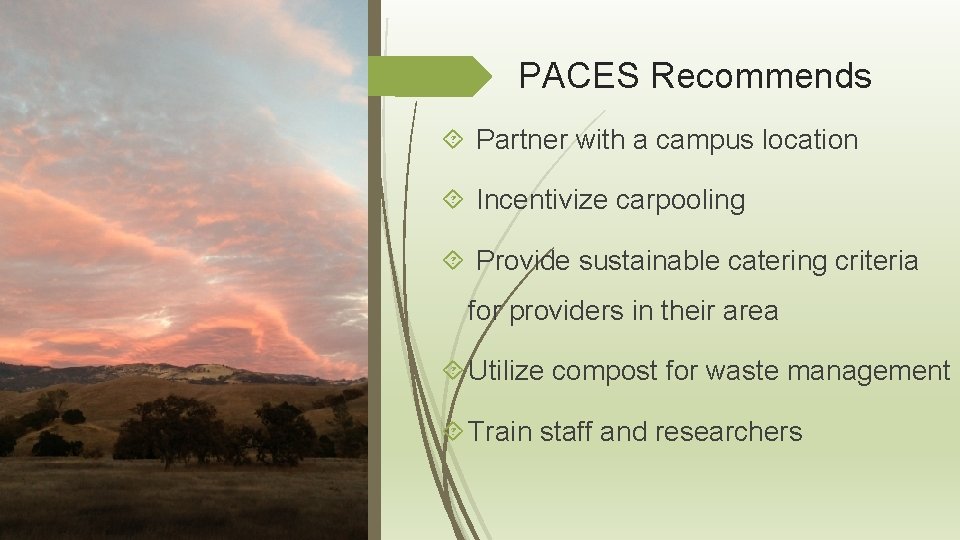 PACES Recommends

Partner with a campus location

Incentivize carpooling

Provide sustainable catering criteria for providers in their area

Utilize compost for waste management

Train staff and researchers